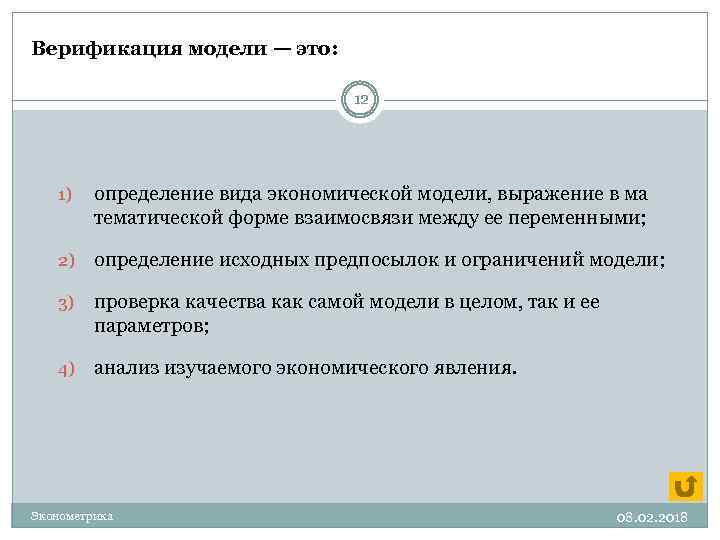 Верификация модели — это:

12

1) определение вида экономической модели, выражение в ма тематической форме взаимосвязи между ее переменными;

2) определение исходных предпосылок и ограничений модели;

3) проверка качества как самой модели в целом, так и ее параметров;

4) анализ изучаемого экономического явления.

Эконометрика

08.02.2018